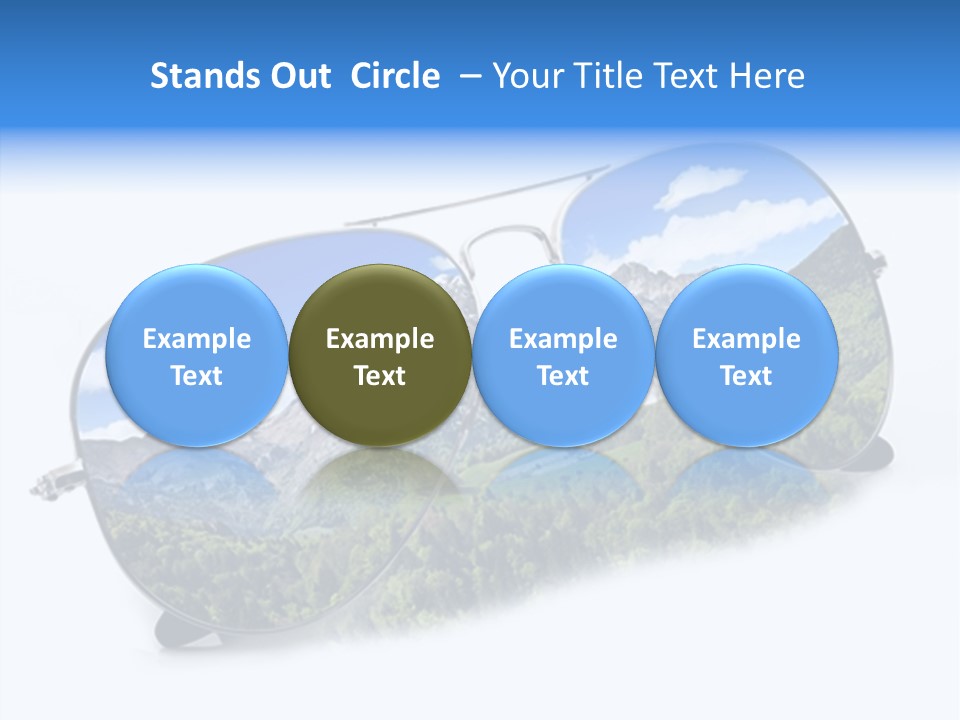 Stands Out Circle – Your Title Text Here

Example Text

Example Text

Example Text

Example Text